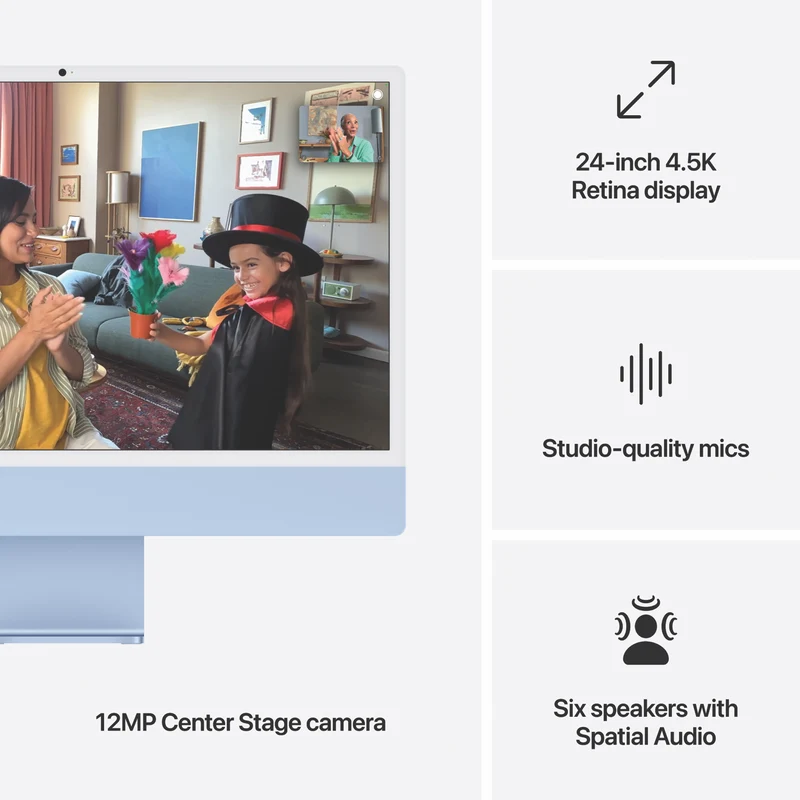 12MP Center Stage camera

24-inch 4.5K
Retina display

Studio-quality mics

Six speakers with
Spatial Audio